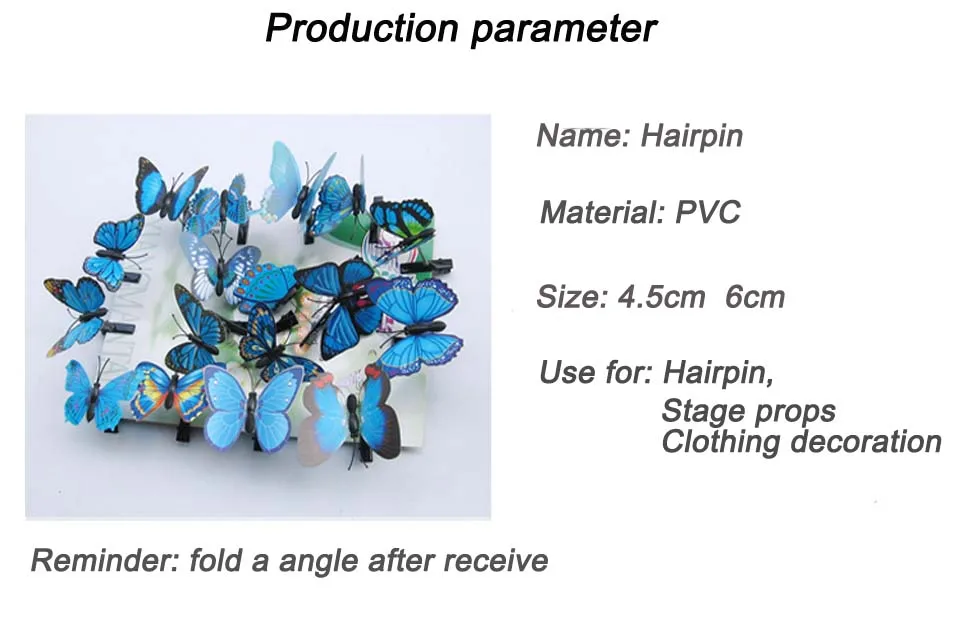 Production parameter

Name: Hairpin

Material: PVC

Size: 4.5cm 6cm

Use for: Hairpin,
Stage props
Clothing decoration

Reminder: fold a angle after receive